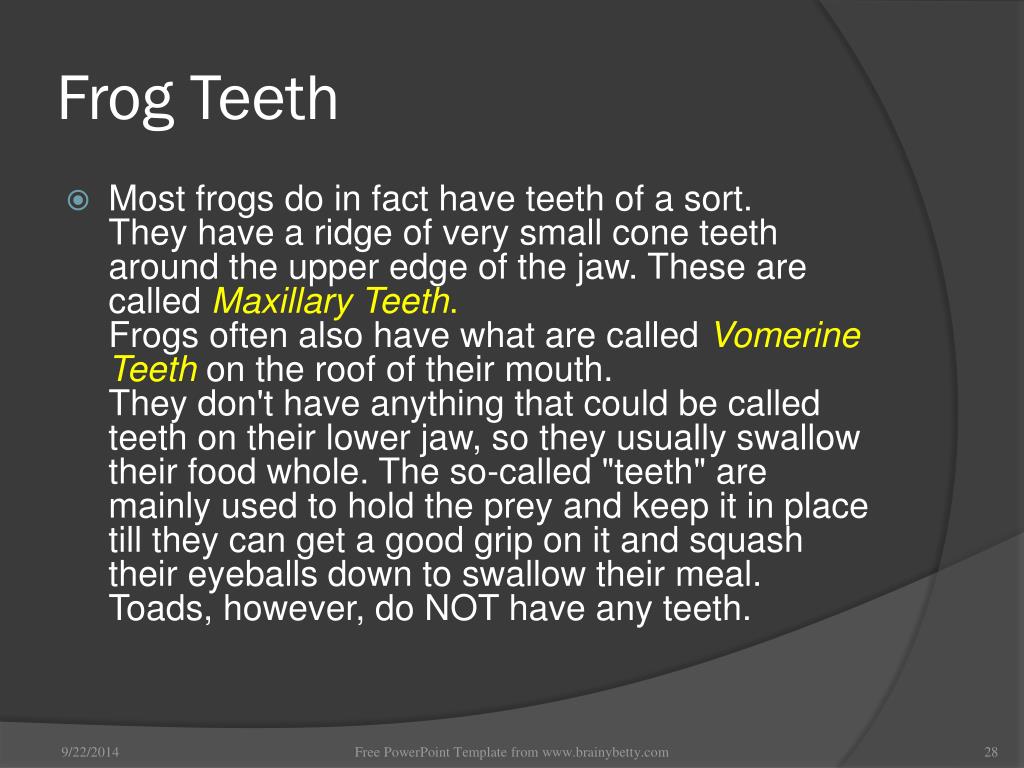 Frog Teeth

Most frogs do in fact have teeth of a sort.
They have a ridge of very small cone teeth around the upper edge of the jaw. These are called Maxillary Teeth.
Frogs often also have what are called Vomerine Teeth on the roof of their mouth.
They don't have anything that could be called teeth on their lower jaw, so they usually swallow their food whole. The so-called "teeth" are mainly used to hold the prey and keep it in place till they can get a good grip on it and squash their eyeballs down to swallow their meal.
Toads, however, do NOT have any teeth.

9/22/2014

Free PowerPoint Template from www.brainybetty.com

28